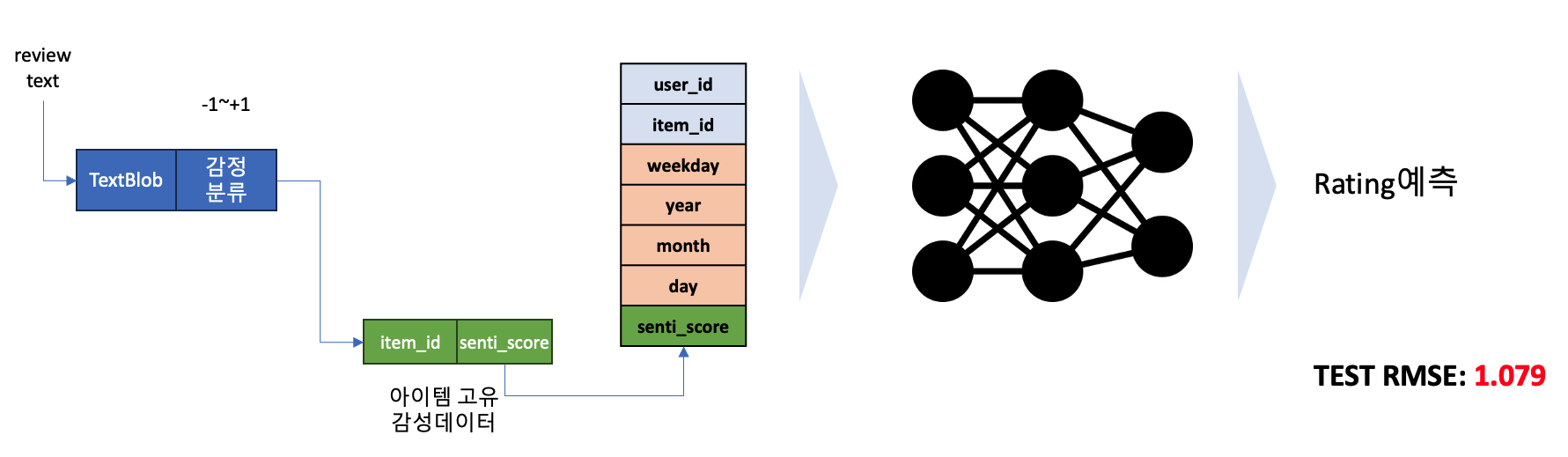 review text

-1~+1

TextBlob

감정 분류

item_id

senti_score

아이템 고유 감성데이터

user_id

item_id

weekday

year

month

day

senti_score

Rating예측

TEST RMSE: 1.079